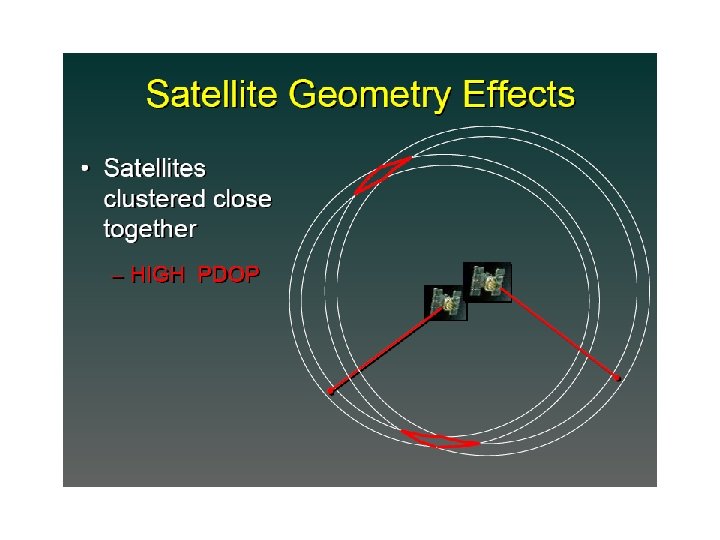 Satellite Geometry Effects

• Satellites clustered close together

– HIGH PDOP